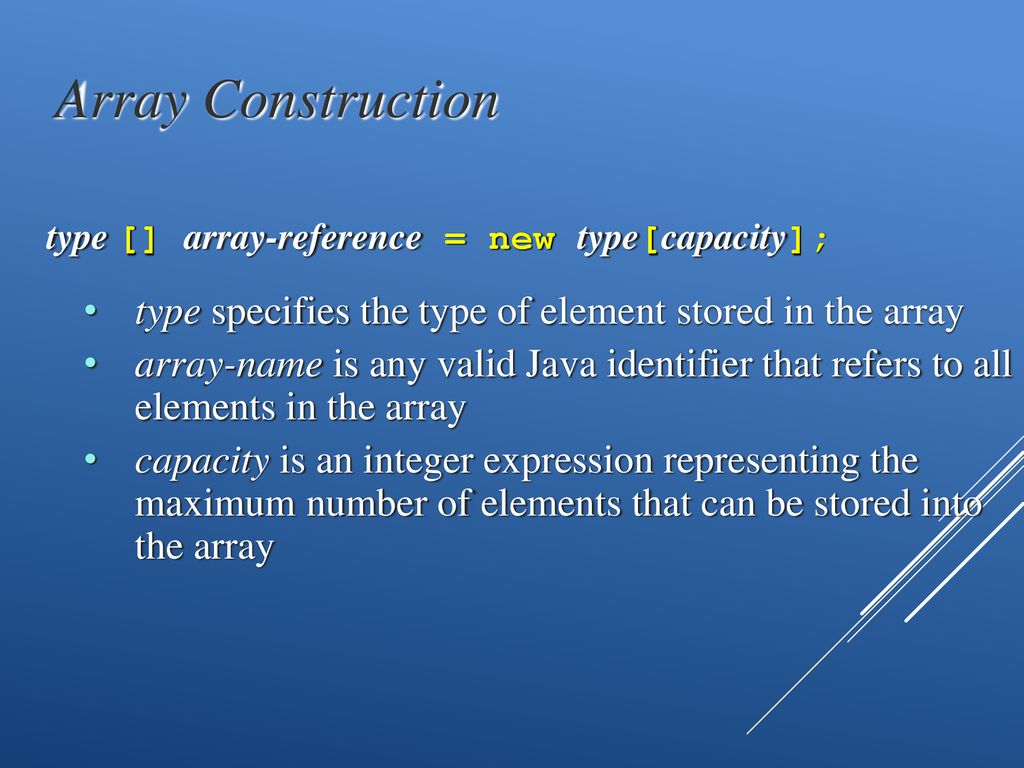 Array Construction

type [] array-reference = new type[capacity];

• type specifies the type of element stored in the array
• array-name is any valid Java identifier that refers to all elements in the array
• capacity is an integer expression representing the maximum number of elements that can be stored into the array